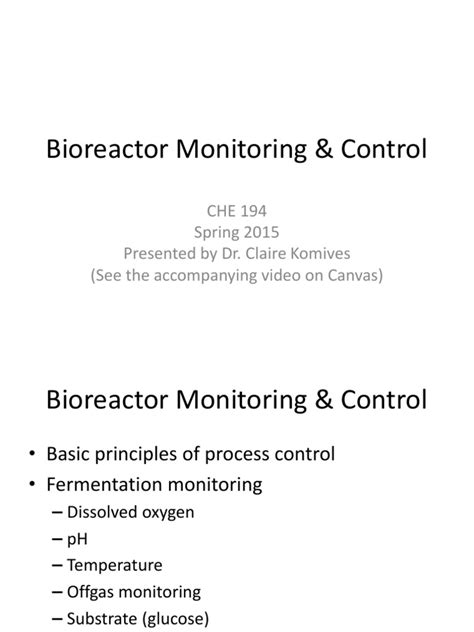 Bioreactor Monitoring & Control

CHE 194
Spring 2015
Presented by Dr. Claire Komives
(See the accompanying video on Canvas)

Bioreactor Monitoring & Control

• Basic principles of process control
• Fermentation monitoring
– Dissolved oxygen
– pH
– Temperature
– Offgas monitoring
– Substrate (glucose)